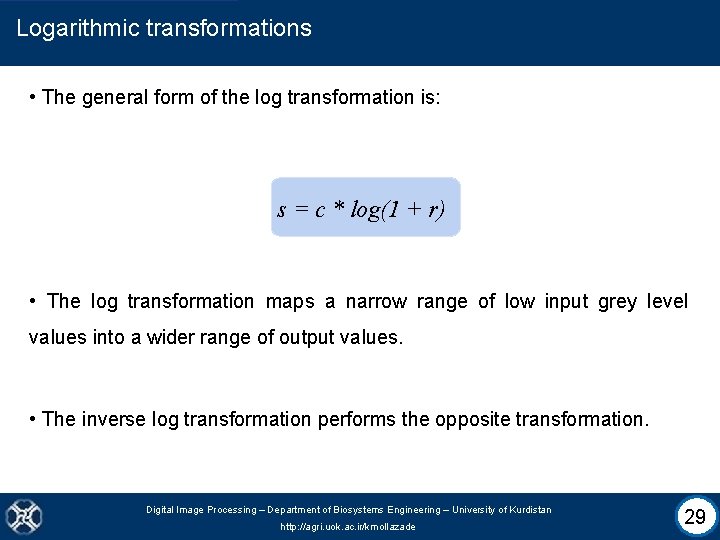 Logarithmic transformations

• The general form of the log transformation is:

$s = c * log(1 + r)$

• The log transformation maps a narrow range of low input grey level values into a wider range of output values.

• The inverse log transformation performs the opposite transformation.

Digital Image Processing – Department of Biosystems Engineering – University of Kurdistan
http://agri.uok.ac.ir/kmollazade

29